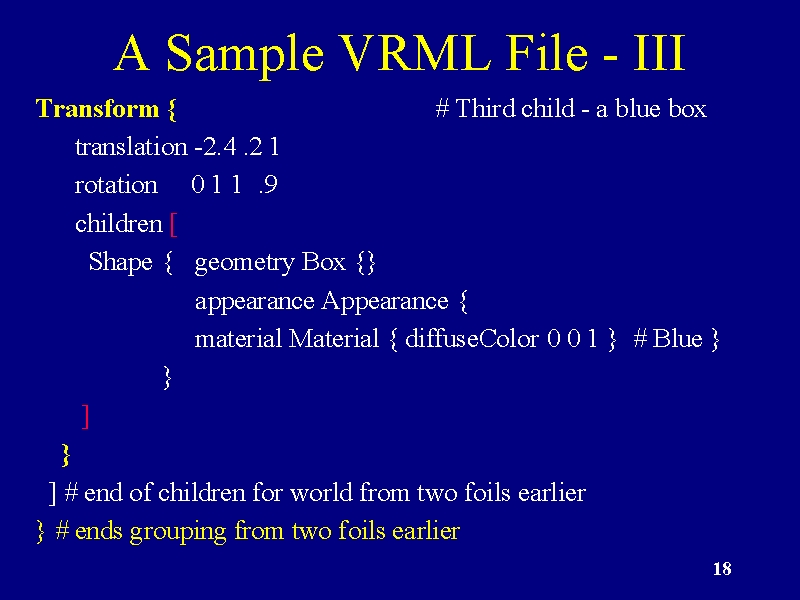 A Sample VRML File - III

Transform { # Third child - a blue box
translation -2.4 .2 1
rotation 0 1 1 .9
children [
Shape { geometry Box {}
appearance Appearance {
material Material { diffuseColor 0 0 1 } # Blue }
}
]
}
] # end of children for world from two foils earlier
} # ends grouping from two foils earlier

18